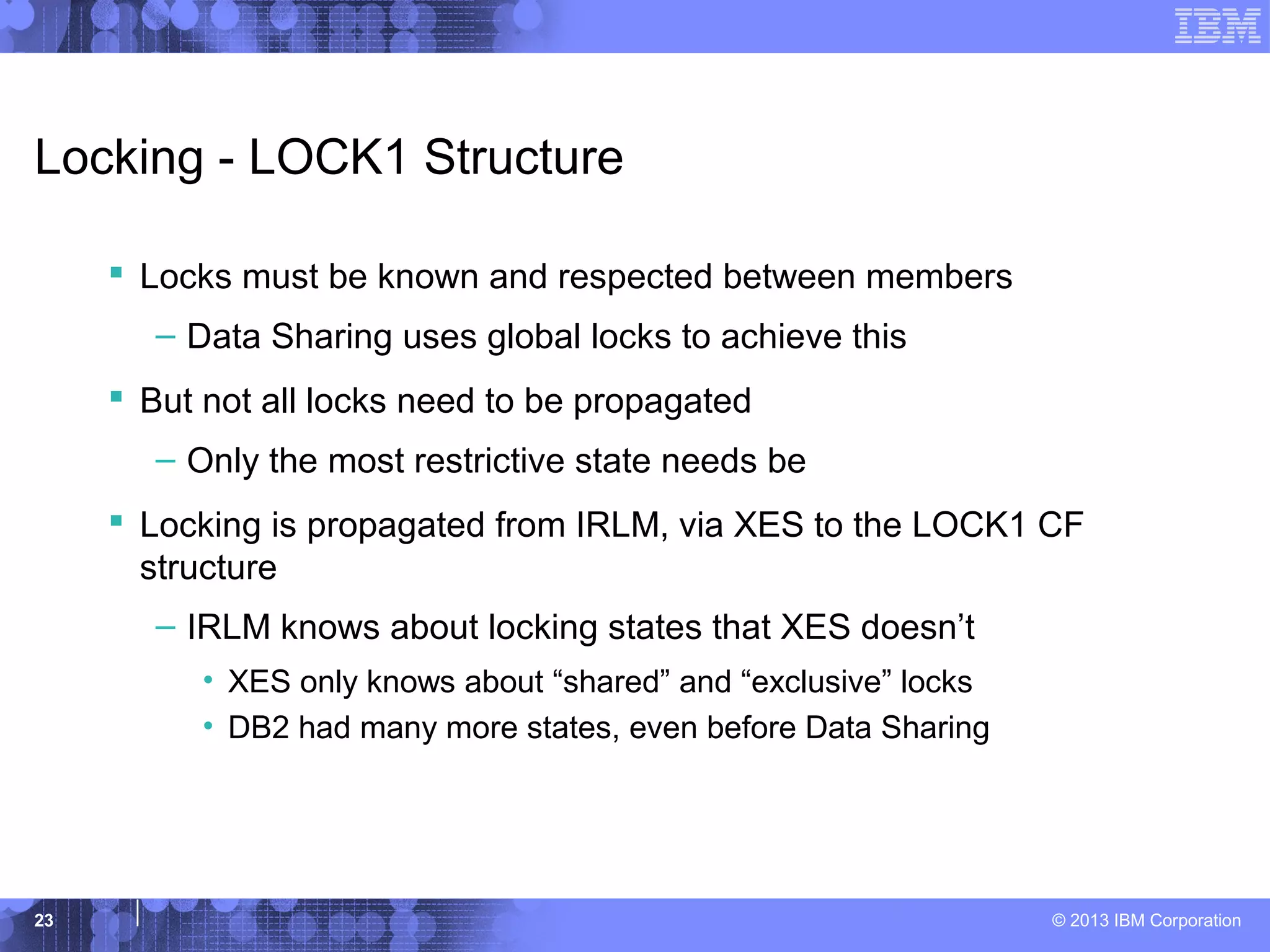 IBM

Locking - LOCK1 Structure

▪ Locks must be known and respected between members

– Data Sharing uses global locks to achieve this

▪ But not all locks need to be propagated

– Only the most restrictive state needs be

▪ Locking is propagated from IRLM, via XES to the LOCK1 CF structure

– IRLM knows about locking states that XES doesn’t

• XES only knows about “shared” and “exclusive” locks

• DB2 had many more states, even before Data Sharing

23

© 2013 IBM Corporation